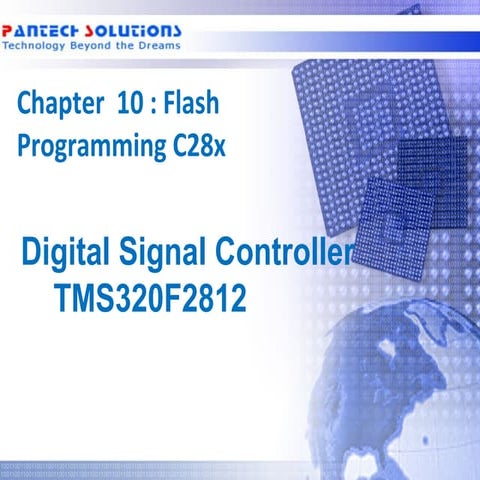 PANTECH SOLUTIONS
Technology Beyond the Dreams

Chapter 10 : Flash Programming C28x

Digital Signal Controller TMS320F2812